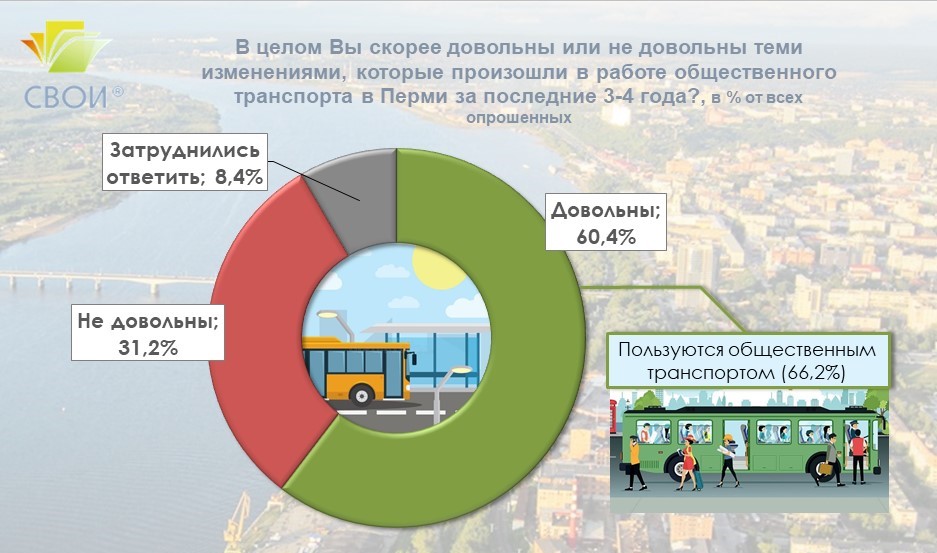 СВОИ®

В целом Вы скорее довольны или не довольны теми изменениями, которые произошли в работе общественного транспорта в Перми за последние 3-4 года?, в % от всех опрошенных

Затруднились ответить; 8,4%

Довольны; 60,4%

Не довольны; 31,2%

Пользуются общественным транспортом (66,2%)